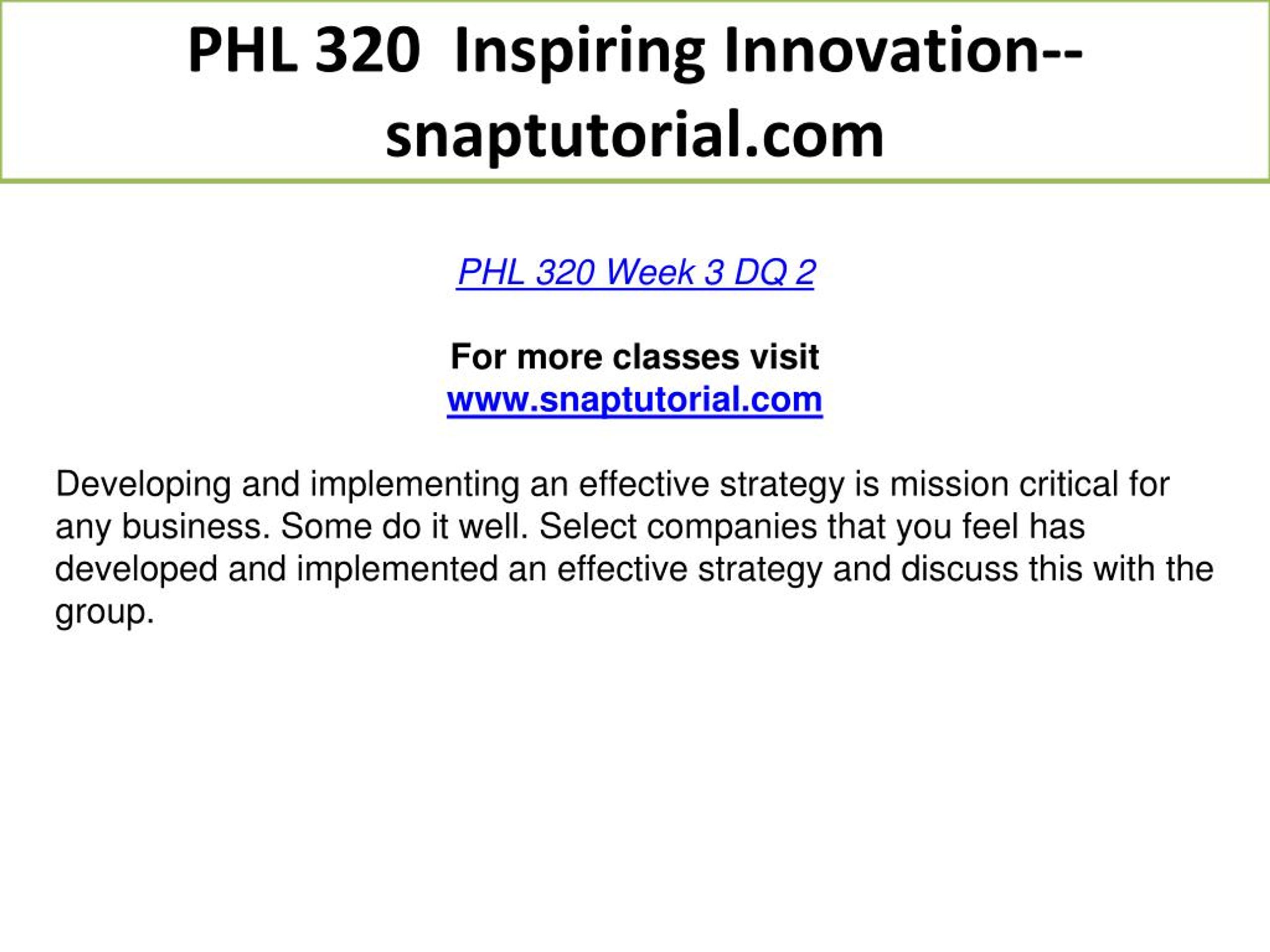 PHL 320 Inspiring Innovation--snaptutorial.com

PHL 320 Week 3 DQ 2

For more classes visit
www.snaptutorial.com

Developing and implementing an effective strategy is mission critical for any business. Some do it well. Select companies that you feel has developed and implemented an effective strategy and discuss this with the group.